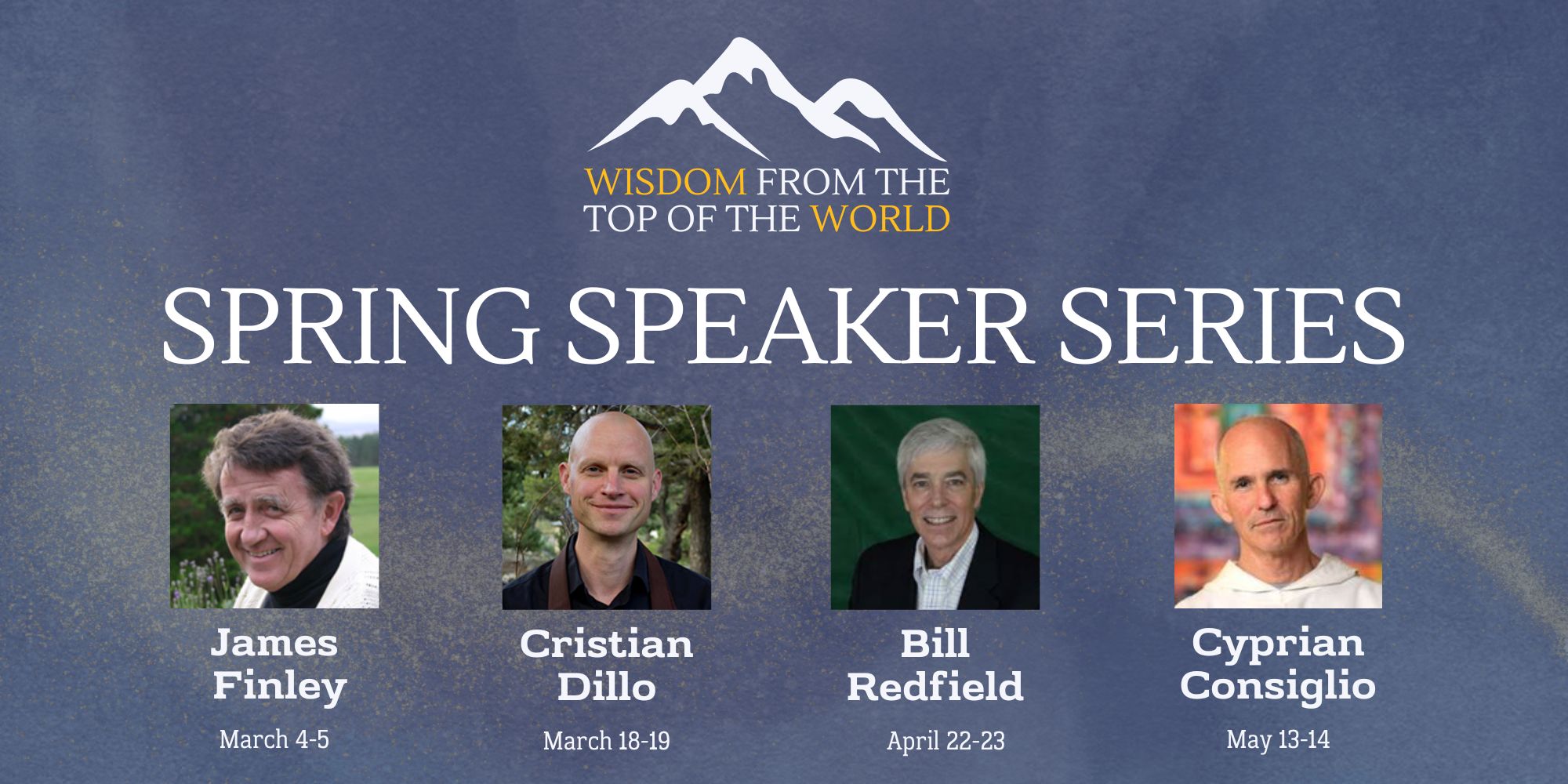 WISDOM FROM THE TOP OF THE WORLD

SPRING SPEAKER SERIES

James Finley
March 4-5

Cristian Dillo
March 18-19

Bill Redfield
April 22-23

Cyprian Consiglio
May 13-14